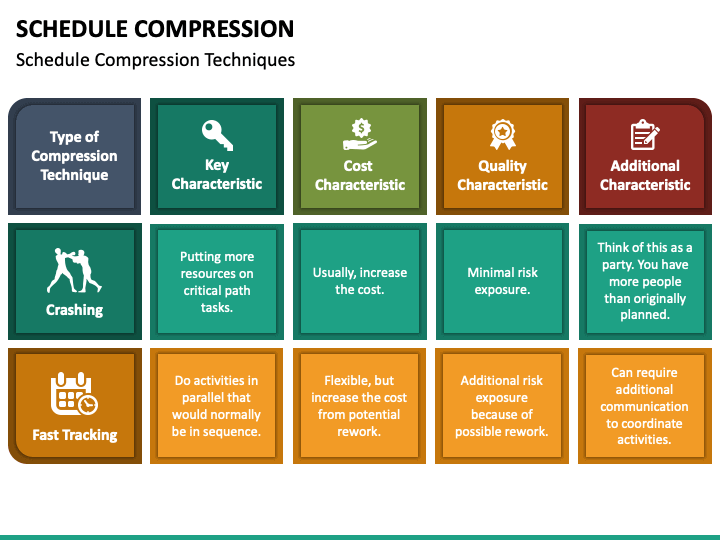 SCHEDULE COMPRESSION

Schedule Compression Techniques

| Type of Compression Technique | Key Characteristic | Cost Characteristic | Quality Characteristic | Additional Characteristic |
|---|---|---|---|---|
| Crashing | Putting more resources on critical path tasks. | Usually, increase the cost. | Minimal risk exposure. | Think of this as a party. You have more people than originally planned. |
| Fast Tracking | Do activities in parallel that would normally be in sequence. | Flexible, but increase the cost from potential rework. | Additional risk exposure because of possible rework. | Can require additional communication to coordinate activities. |